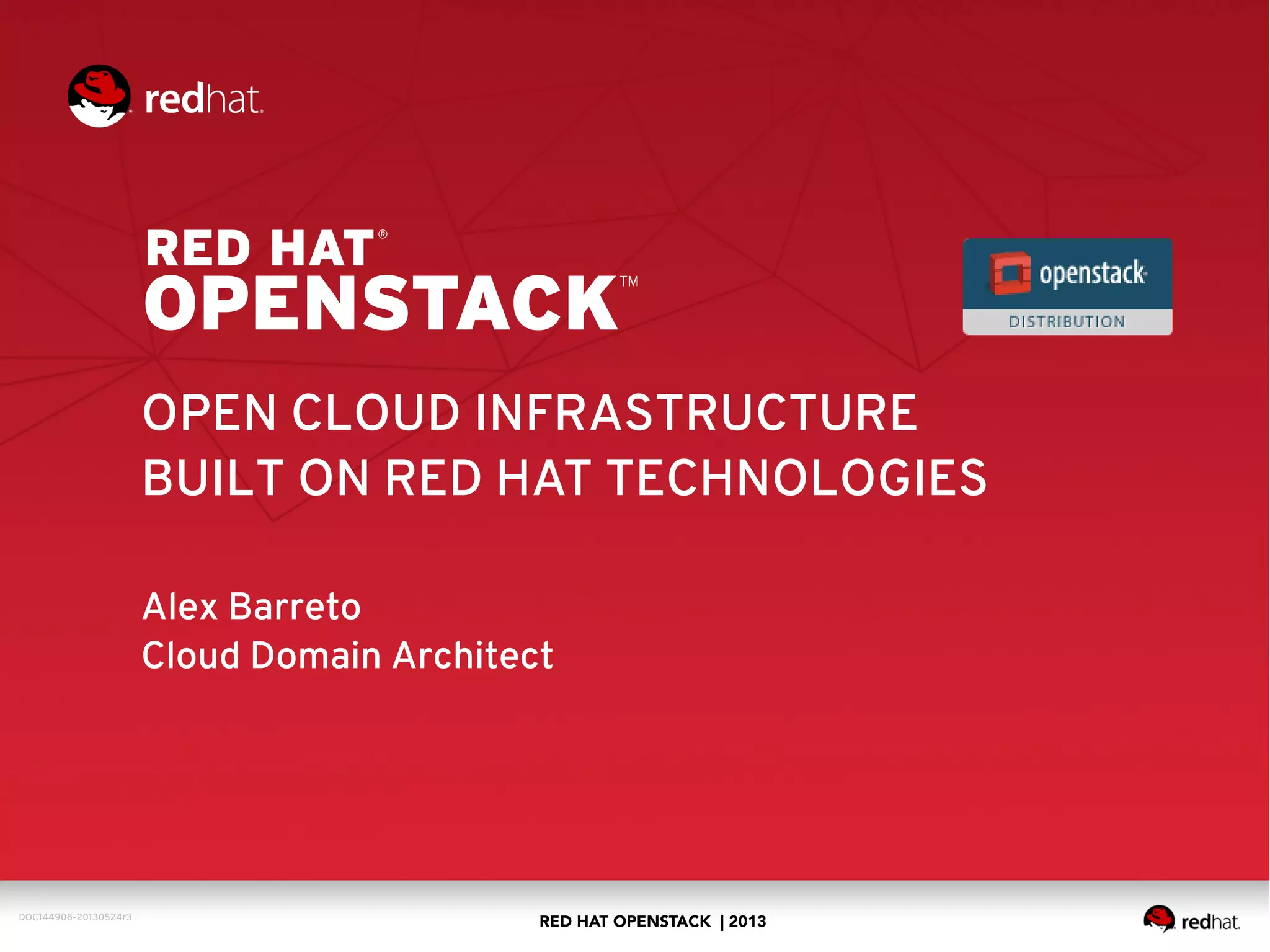 redhat.

RED HAT®
OPENSTACK™

openstack
DISTRIBUTION

OPEN CLOUD INFRASTRUCTURE
BUILT ON RED HAT TECHNOLOGIES

Alex Barreto
Cloud Domain Architect

DOC144908-20130524r3

RED HAT OPENSTACK | 2013

redhat.